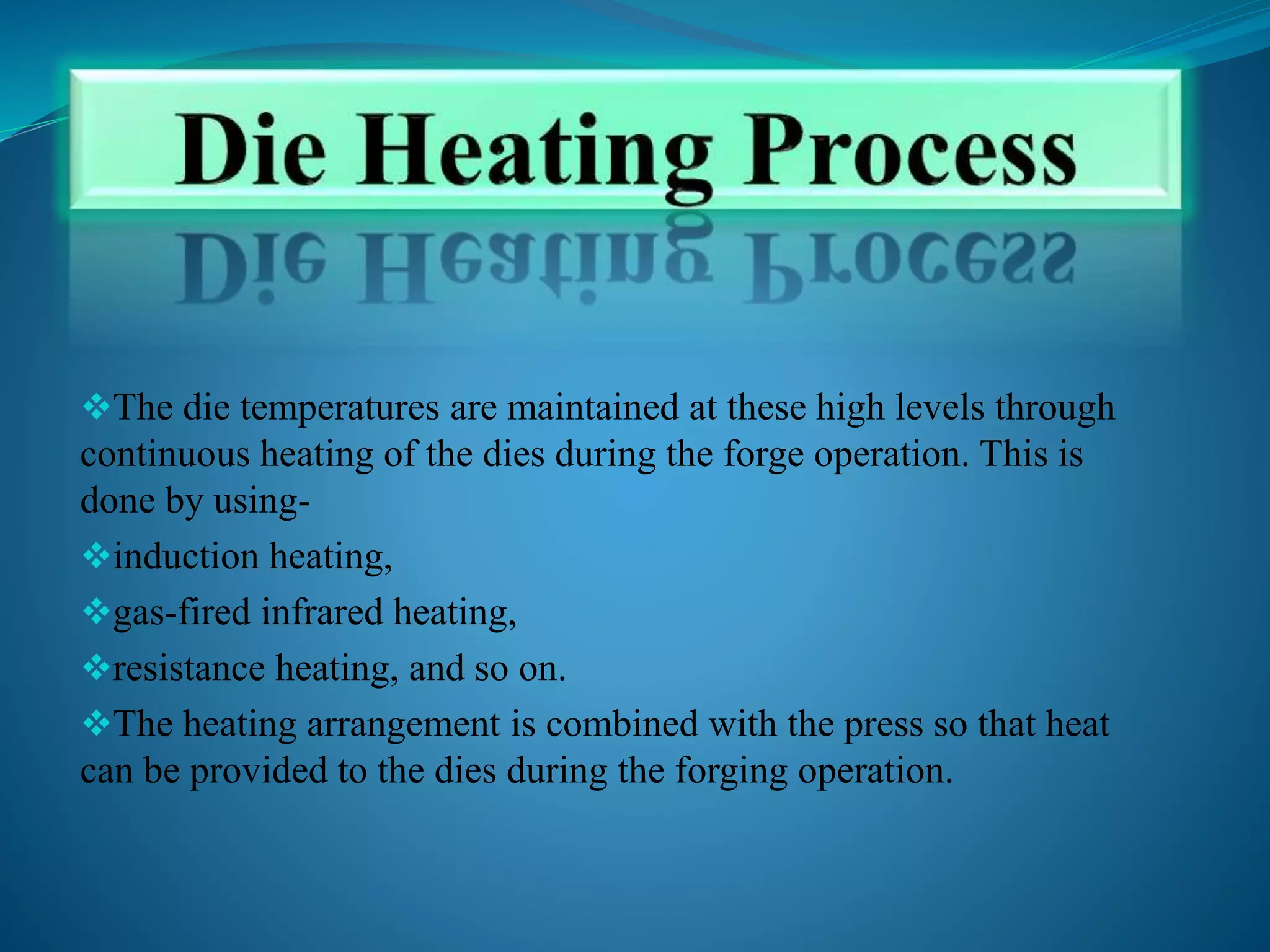 Die Heating Process

❖The die temperatures are maintained at these high levels through continuous heating of the dies during the forge operation. This is done by using-

❖induction heating,

❖gas-fired infrared heating,

❖resistance heating, and so on.

❖The heating arrangement is combined with the press so that heat can be provided to the dies during the forging operation.